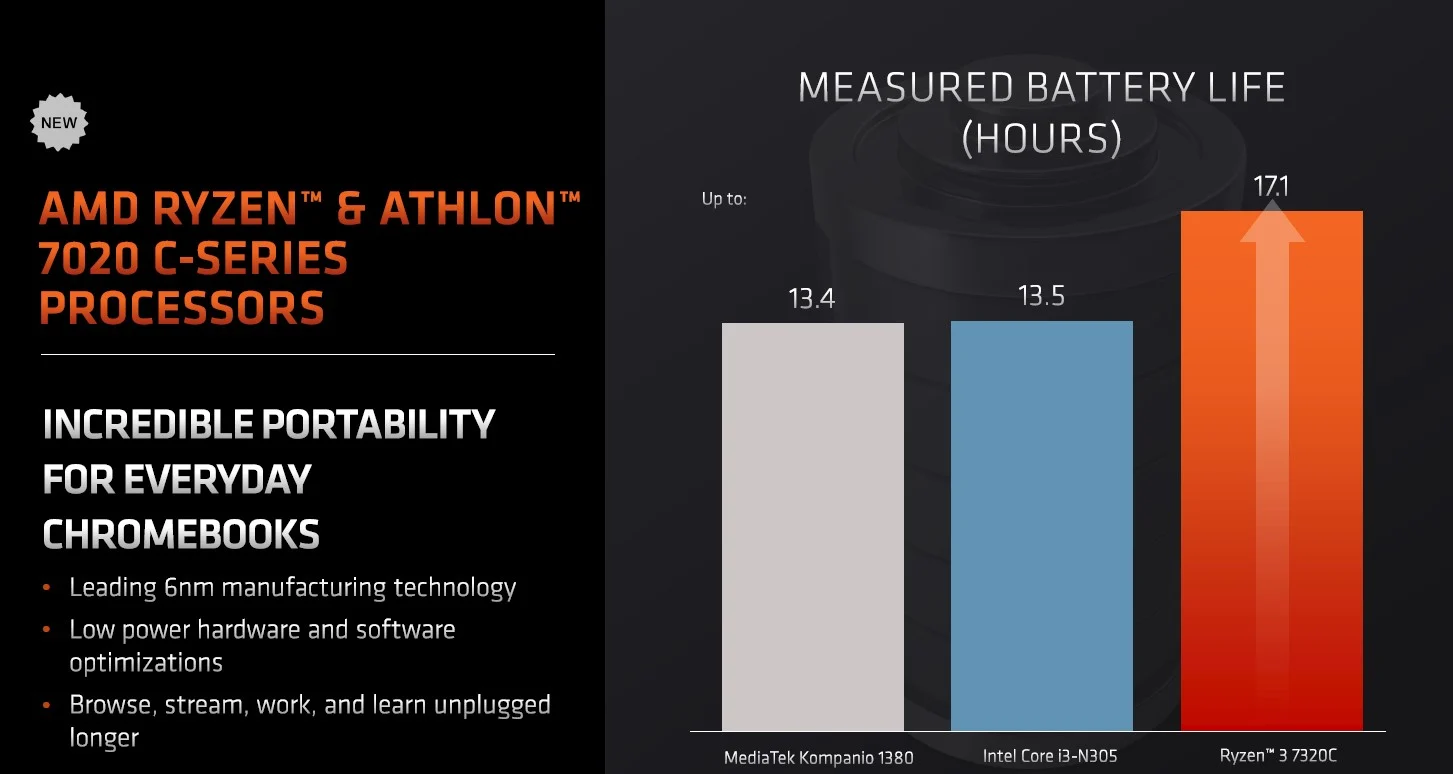 NEW

AMD RYZEN™ & ATHLON™ 7020 C-SERIES PROCESSORS

INCREDIBLE PORTABILITY FOR EVERYDAY CHROMEBOOKS

• Leading 6nm manufacturing technology
• Low power hardware and software optimizations
• Browse, stream, work, and learn unplugged longer

MEASURED BATTERY LIFE (HOURS)

Up to:

13.4
13.5
17.1

MediaTek Kompanio 1380
Intel Core i3-N305
Ryzen™ 3 7320C